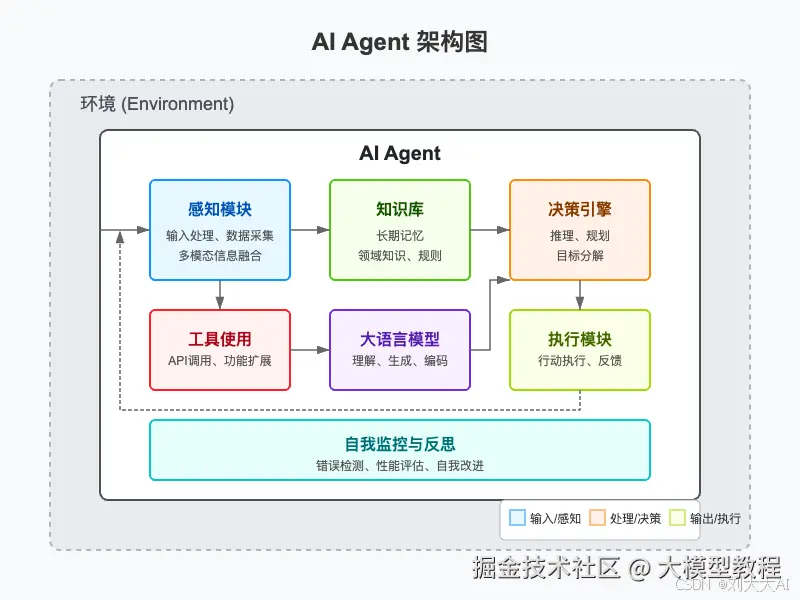 AI Agent 架构图

环境 (Environment)

AI Agent

感知模块
输入处理、数据采集
多模态信息融合

知识库
长期记忆
领域知识、规则

决策引擎
推理、规划
目标分解

工具使用
API调用、功能扩展

大语言模型
理解、生成、编码

执行模块
行动执行、反馈

自我监控与反思
错误检测、性能评估、自我改进

输入/感知 处理/决策 输出/执行

掘金技术社区 @ 大模型教程
CSDN @刘大大AI